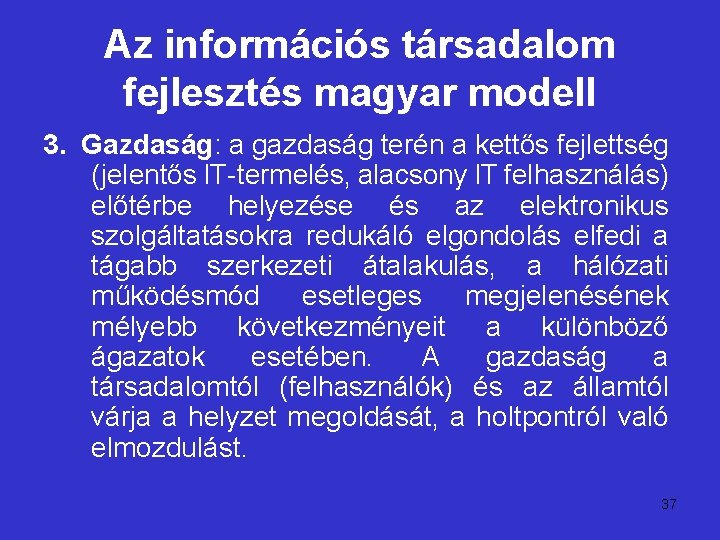 Az információs társadalom fejlesztés magyar modell

3. Gazdaság: a gazdaság terén a kettős fejlettség (jelentős IT-termelés, alacsony IT felhasználás) előtérbe helyezése és az elektronikus szolgáltatásokra redukáló elgondolás elfedi a tágabb szerkezeti átalakulás, a hálózati működésmód esetleges megjelenésének mélyebb következményeit a különböző ágazatok esetében. A gazdaság a társadalomtól (felhasználók) és az államtól várja a helyzet megoldását, a holtpontról való elmozdulást.

37